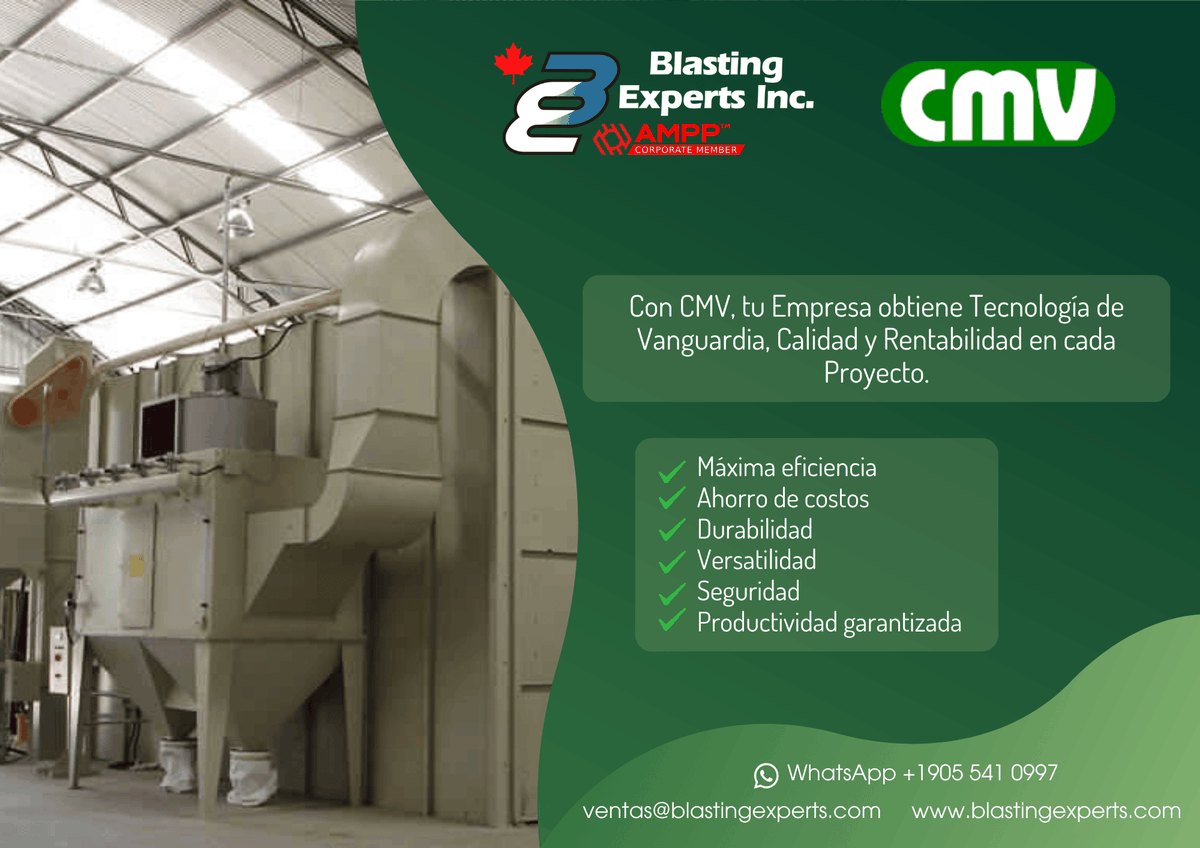 Blasting Experts Inc.
AMPP™
CORPORATE MEMBER

CMV

Con CMV, tu Empresa obtiene Tecnología de Vanguardia, Calidad y Rentabilidad en cada Proyecto.

Máxima eficiencia
Ahorro de costos
Durabilidad
Versatilidad
Seguridad
Productividad garantizada

WhatsApp +1905 541 0997
ventas@blastingexperts.com www.blastingexperts.com